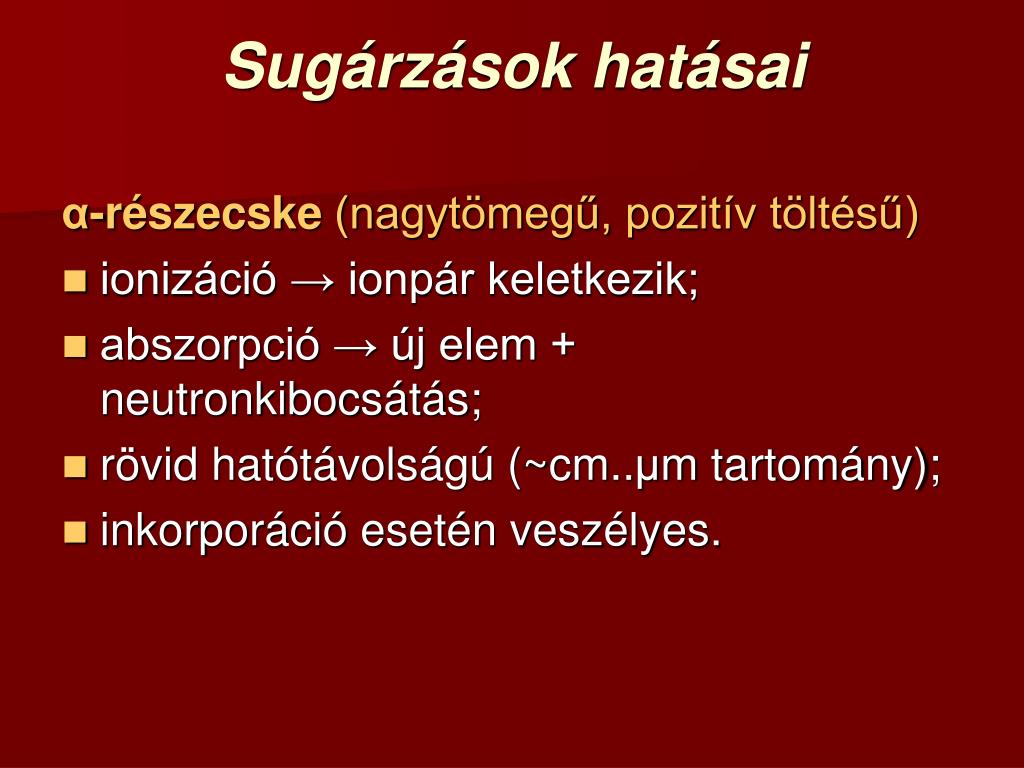 Sugárzások hatásai

α-részecske (nagytömegű, pozitív töltésű)

- ionizáció → ionpár keletkezik;
- abszorpció → új elem + neutronkibocsátás;
- rövid hatótávolságú (~cm..μm tartomány);
- inkorporáció esetén veszélyes.